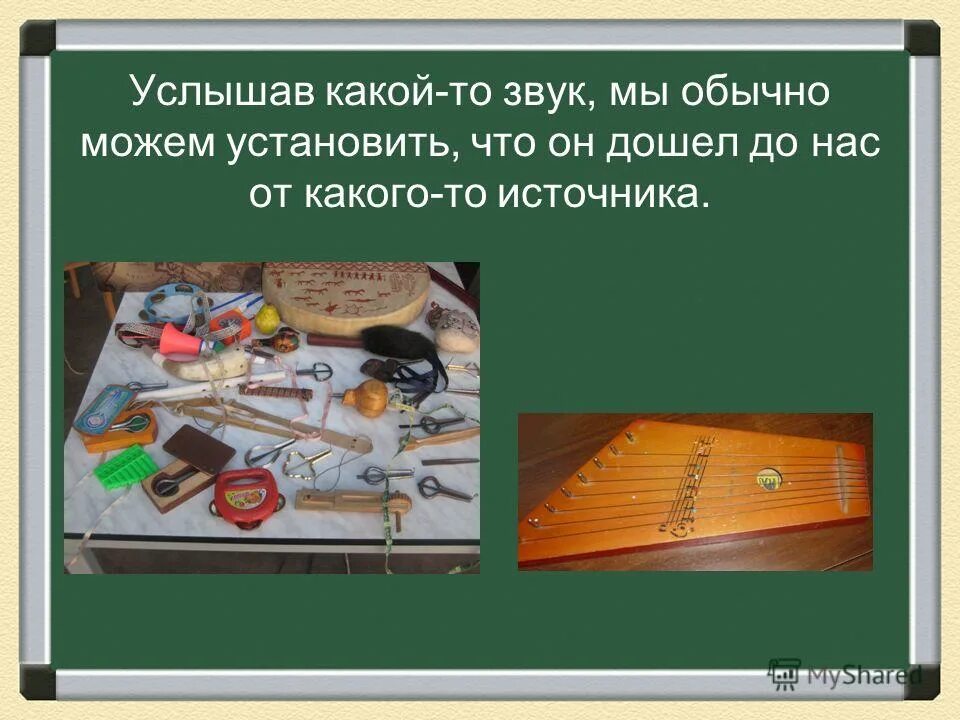 Услышав какой-то звук, мы обычно можем установить, что он дошел до нас от какого-то источника.

MyShared